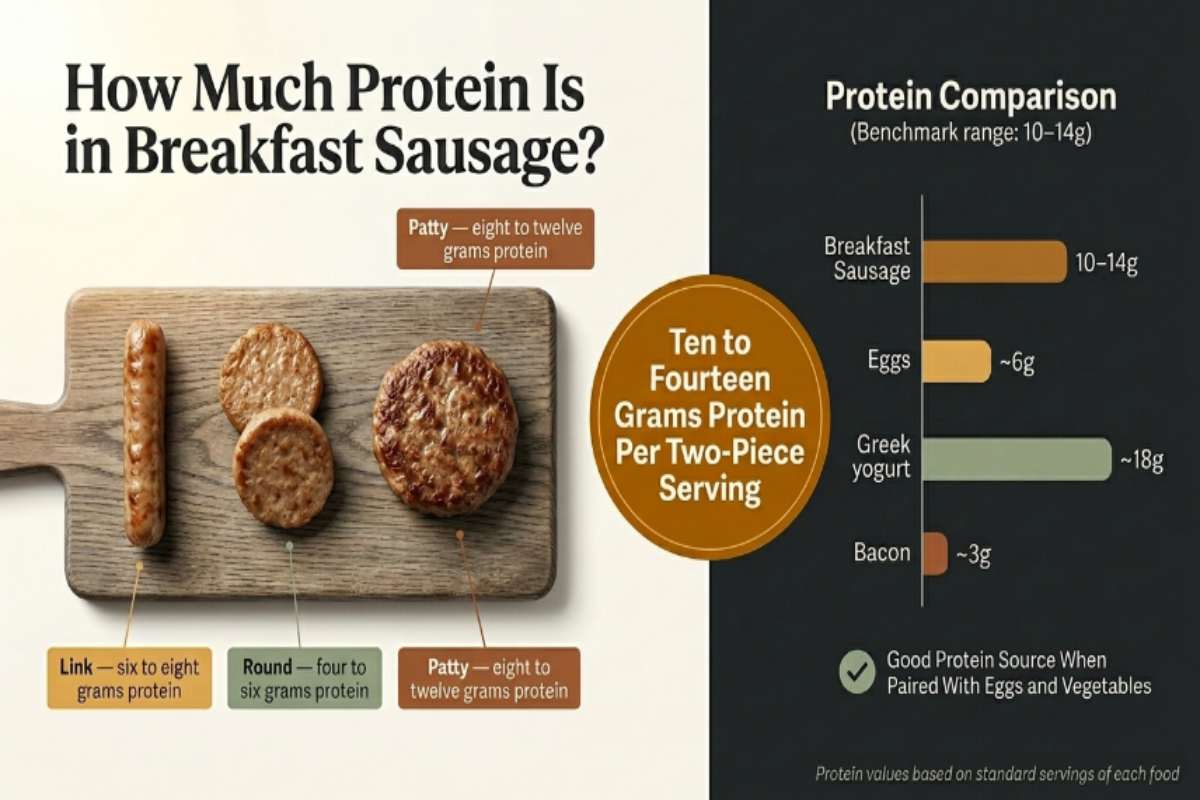 How Much Protein Is in Breakfast Sausage?

Patty — eight to twelve grams protein

Link — six to eight grams protein

Round — four to six grams protein

Patty — eight to twelve grams protein

Ten to Fourteen Grams Protein Per Two-Piece Serving

Protein Comparison
(Benchmark range: 10–14g)

Breakfast Sausage 10–14g
Eggs ~6g
Greek yogurt ~18g
Bacon ~3g

Good Protein Source When Paired With Eggs and Vegetables

Protein values based on standard servings of each food